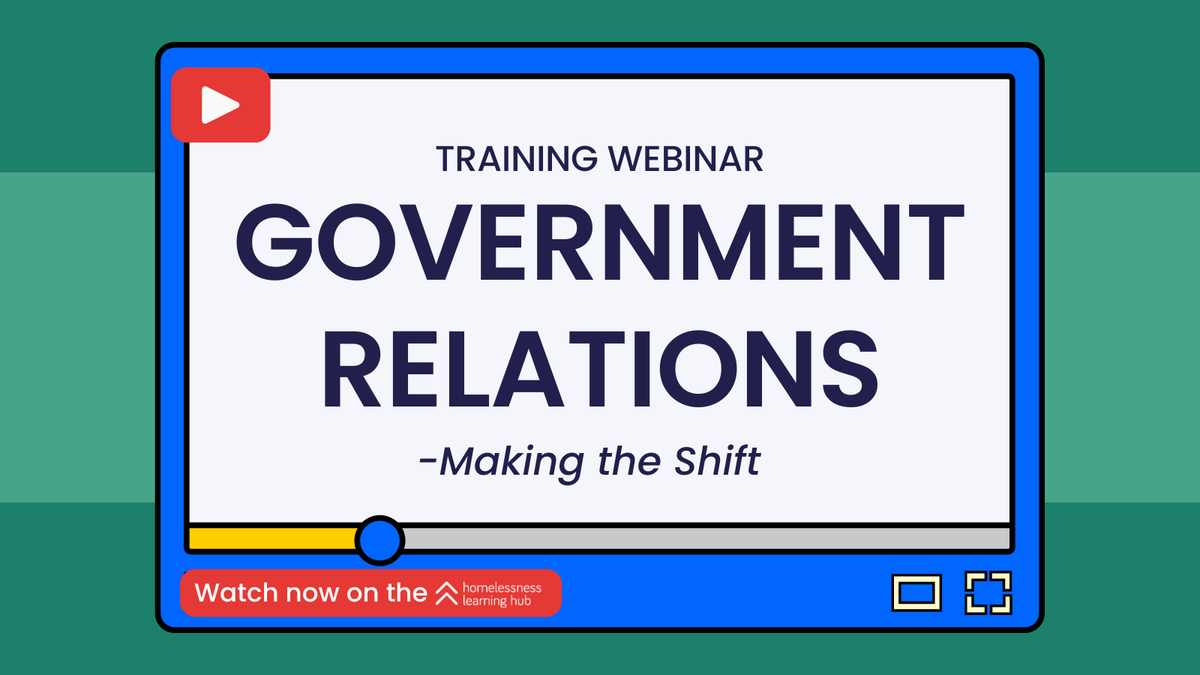 TRAINING WEBINAR

GOVERNMENT RELATIONS

-Making the Shift

Watch now on the homelessness learning hub